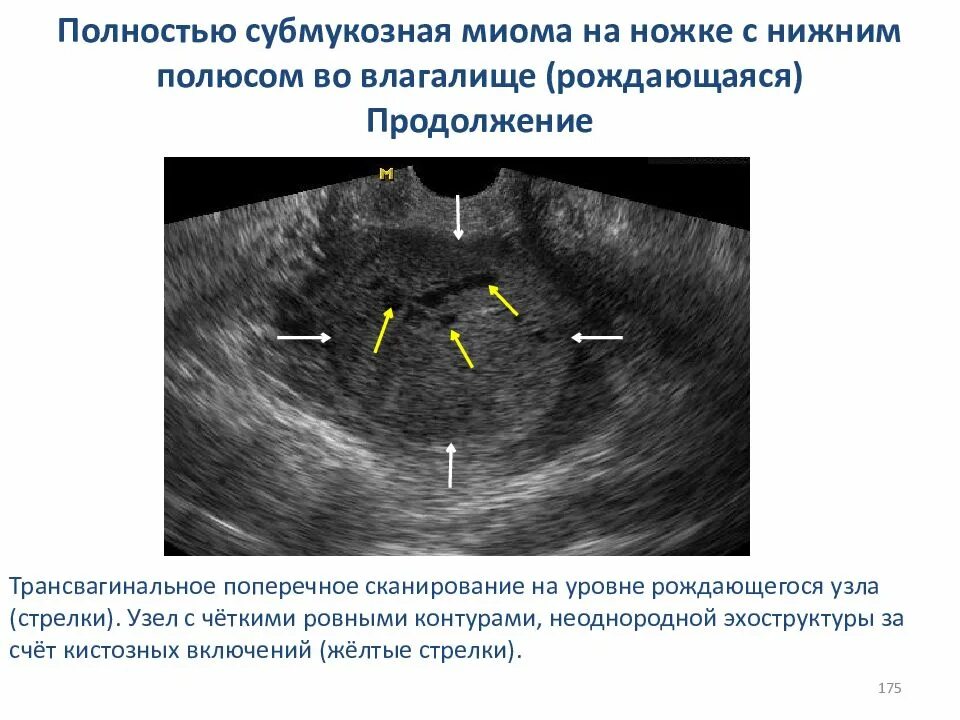 Полностью субмукозная миома на ножке с нижним полюсом во влагалище (рождающаяся)
Продолжение

M

Трансвагинальное поперечное сканирование на уровне рождающегося узла (стрелки). Узел с чёткими ровными контурами, неоднородной эхоструктуры за счёт кистозных включений (жёлтые стрелки).

175